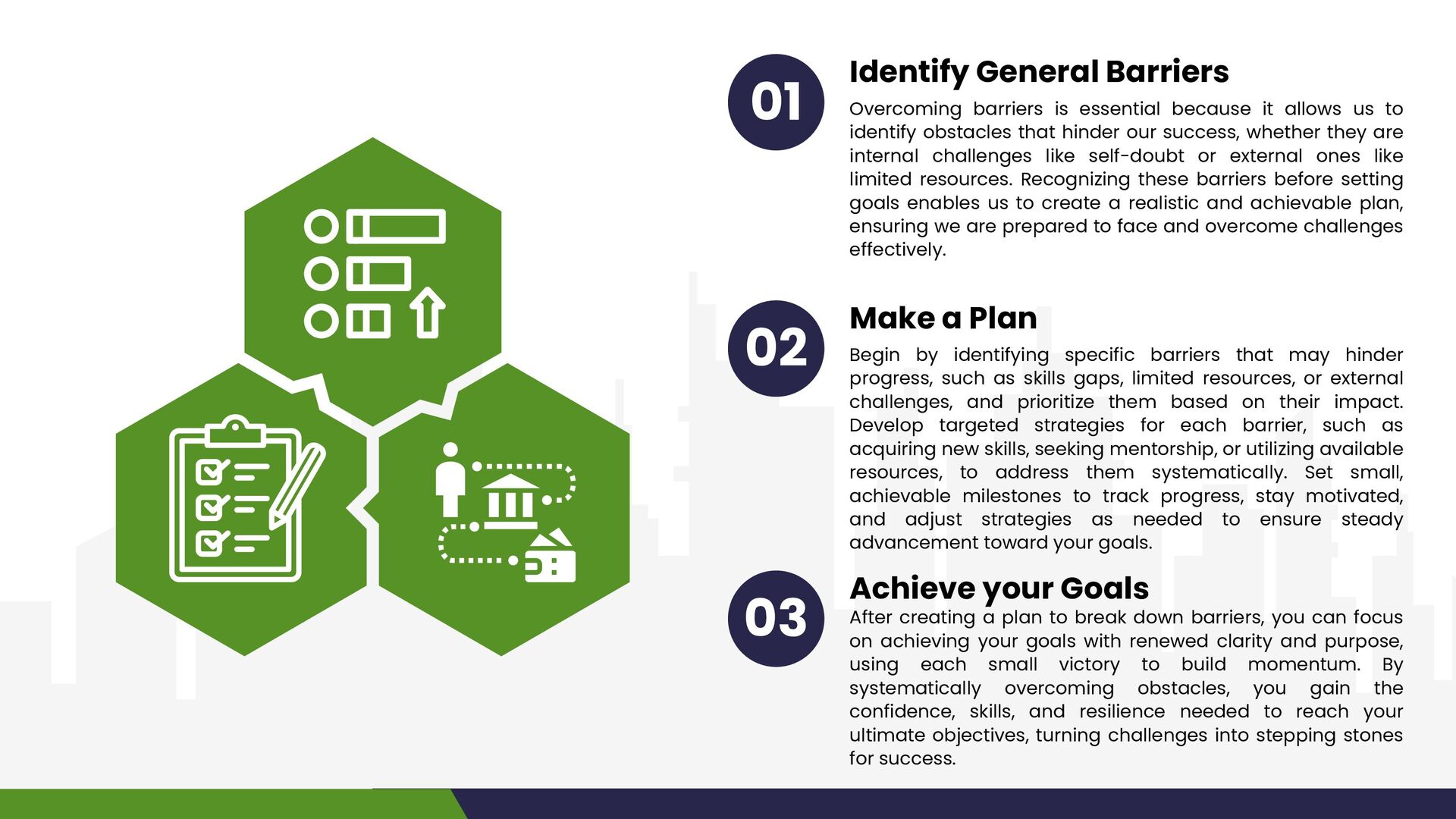 01

Identify General Barriers

Overcoming barriers is essential because it allows us to identify obstacles that hinder our success, whether they are internal challenges like self-doubt or external ones like limited resources. Recognizing these barriers before setting goals enables us to create a realistic and achievable plan, ensuring we are prepared to face and overcome challenges effectively.

02

Make a Plan

Begin by identifying specific barriers that may hinder progress, such as skills gaps, limited resources, or external challenges, and prioritize them based on their impact. Develop targeted strategies for each barrier, such as acquiring new skills, seeking mentorship, or utilizing available resources, to address them systematically. Set small, achievable milestones to track progress, stay motivated, and adjust strategies as needed to ensure steady advancement toward your goals.

03

Achieve your Goals

After creating a plan to break down barriers, you can focus on achieving your goals with renewed clarity and purpose, using each small victory to build momentum. By systematically overcoming obstacles, you gain the confidence, skills, and resilience needed to reach your ultimate objectives, turning challenges into stepping stones for success.